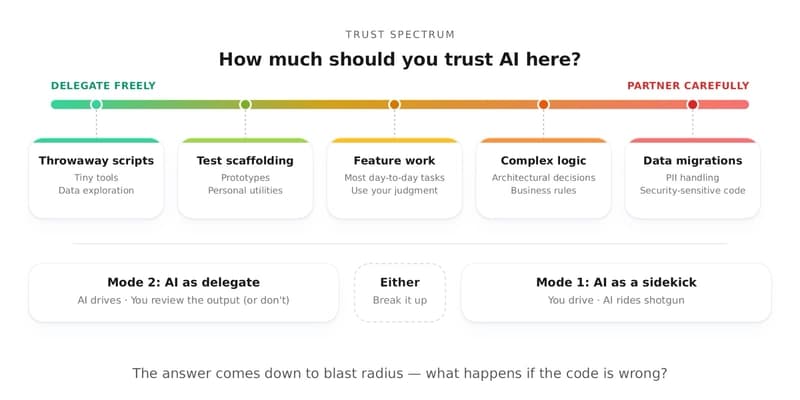 TRUST SPECTRUM

How much should you trust AI here?

DELEGATE FREELY

PARTNER CAREFULLY

Throwaway scripts
Tiny tools
Data exploration

Test scaffolding
Prototypes
Personal utilities

Feature work
Most day-to-day tasks
Use your judgment

Complex logic
Architectural decisions
Business rules

Data migrations
PII handling
Security-sensitive code

Mode 2: AI as delegate
AI drives · You review the output (or don't)

Either
Break it up

Mode 1: AI as a sidekick
You drive · AI rides shotgun

The answer comes down to blast radius — what happens if the code is wrong?